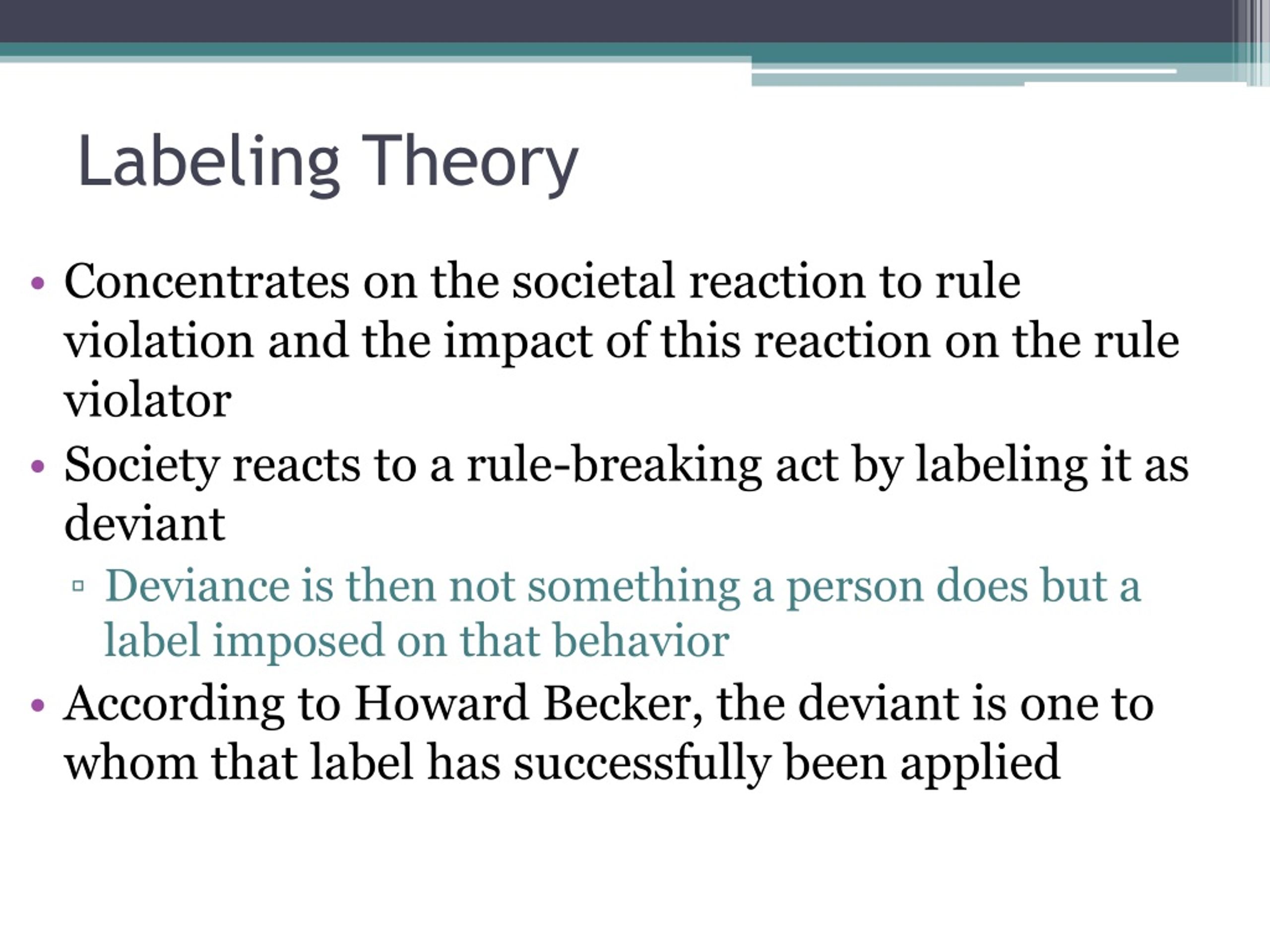 Labeling Theory

• Concentrates on the societal reaction to rule violation and the impact of this reaction on the rule violator
• Society reacts to a rule-breaking act by labeling it as deviant
▫ Deviance is then not something a person does but a label imposed on that behavior
• According to Howard Becker, the deviant is one to whom that label has successfully been applied